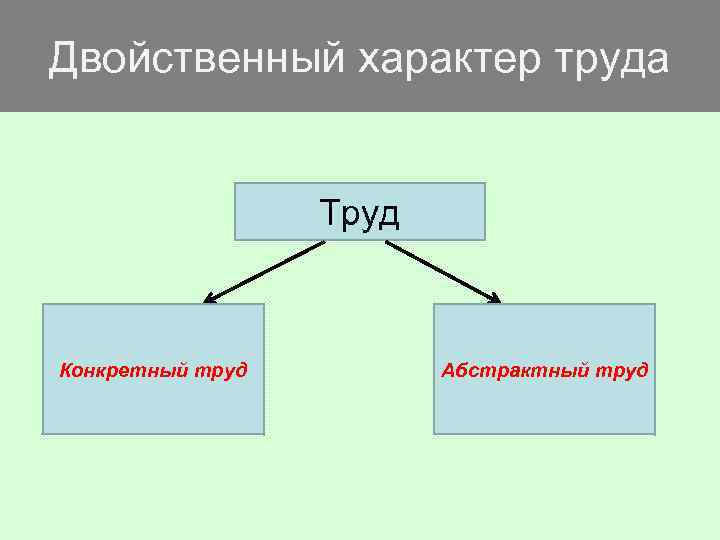 Двойственный характер труда

Труд

Конкретный труд

Абстрактный труд